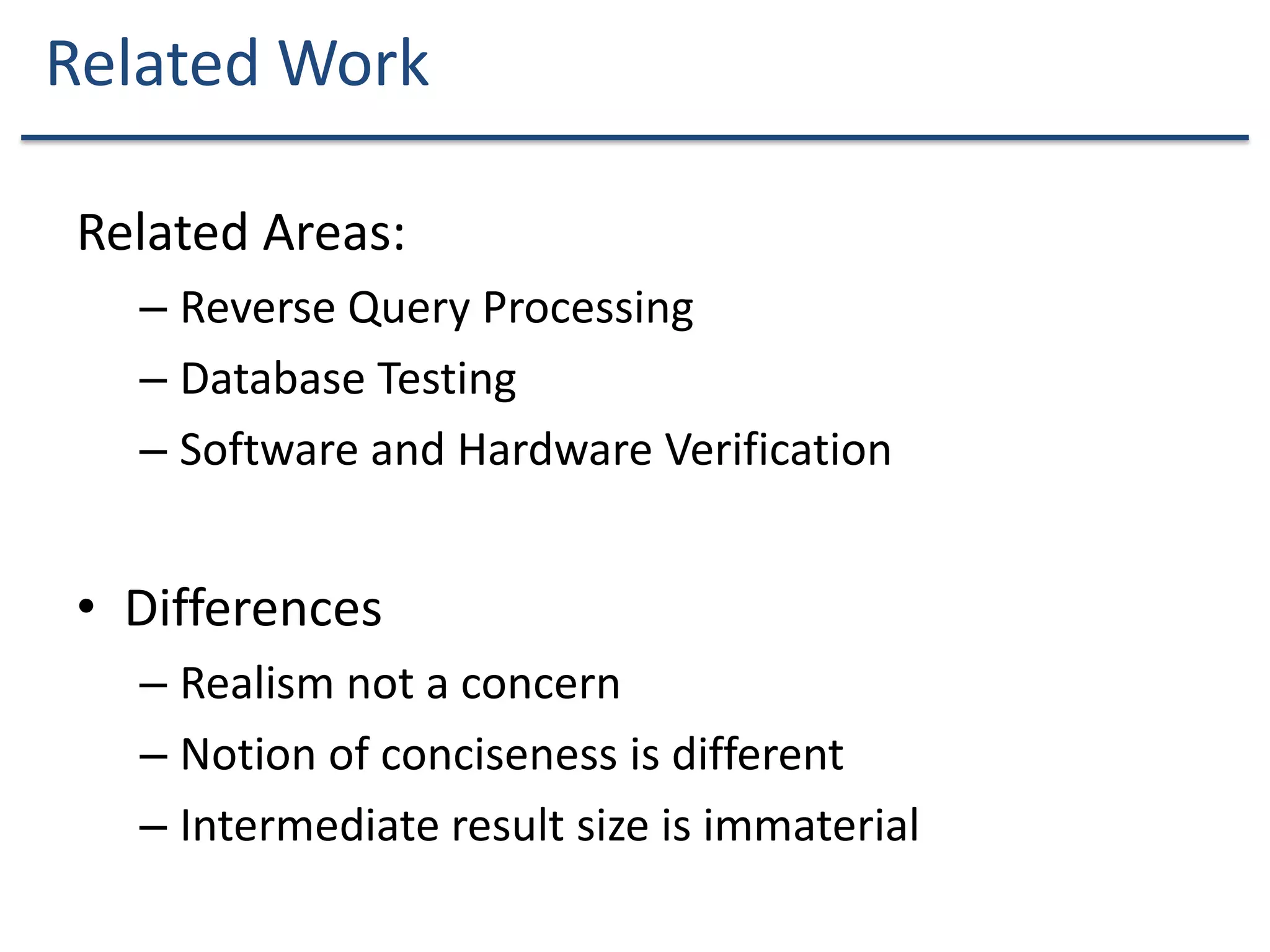 Related Work

Related Areas:

– Reverse Query Processing

– Database Testing

– Software and Hardware Verification

• Differences

– Realism not a concern

– Notion of conciseness is different

– Intermediate result size is immaterial